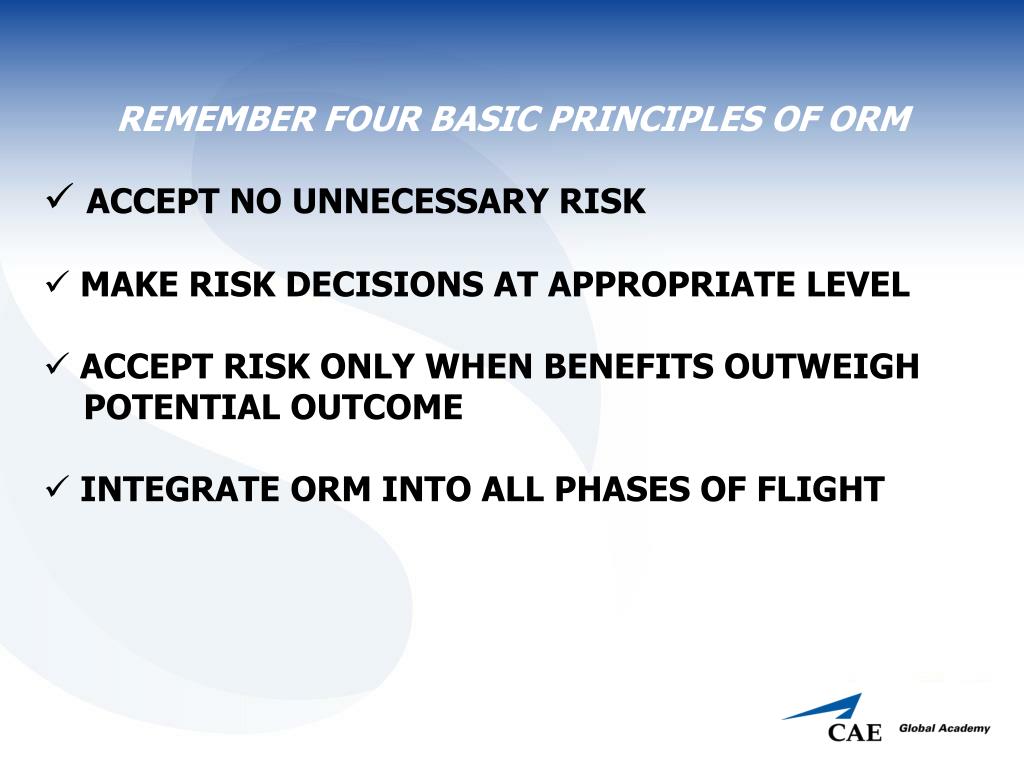 REMEMBER FOUR BASIC PRINCIPLES OF ORM

✓ ACCEPT NO UNNECESSARY RISK

✓ MAKE RISK DECISIONS AT APPROPRIATE LEVEL

✓ ACCEPT RISK ONLY WHEN BENEFITS OUTWEIGH POTENTIAL OUTCOME

✓ INTEGRATE ORM INTO ALL PHASES OF FLIGHT

CAE Global Academy